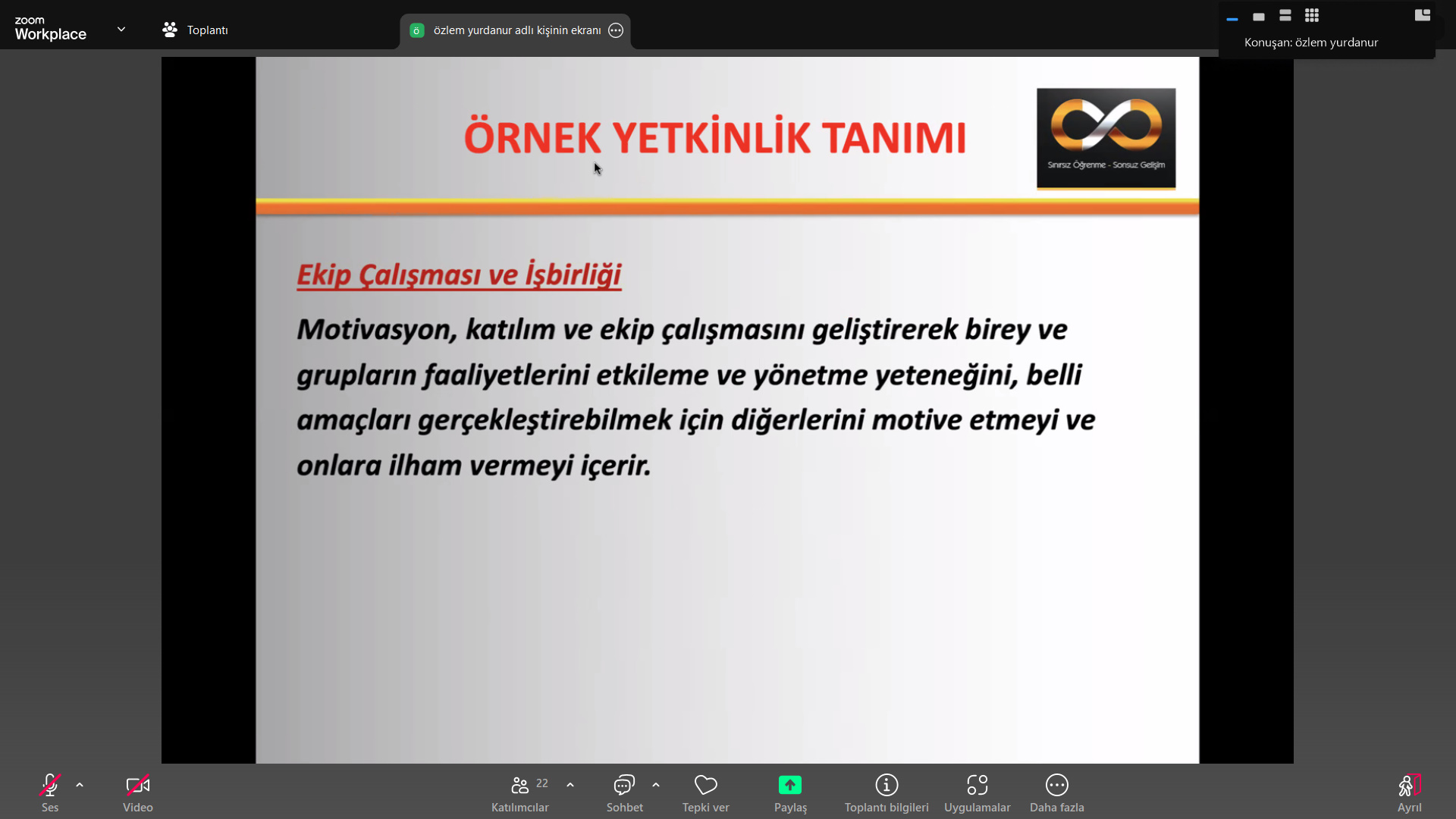 zoom Workplace

Toplantı

ö özlem yurdanur adlı kişinin ekranı

Konuşan: özlem yurdanur

ÖRNEK YETKİNLİK TANIMI

Sınırsız Öğrenme - Sonsuz Gelişim

Ekip Çalışması ve İşbirliği

Motivasyon, katılım ve ekip çalışmasını geliştirerek birey ve grupların faaliyetlerini etkileme ve yönetme yeteneğini, belli amaçları gerçekleştirebilmek için diğerlerini motive etmeyi ve onlara ilham vermeyi içerir.

Ses

Video

22 Katılımcılar

Sohbet

Tepki ver

Paylaş

Toplantı bilgileri

Uygulamalar

Daha fazla

Ayrıl